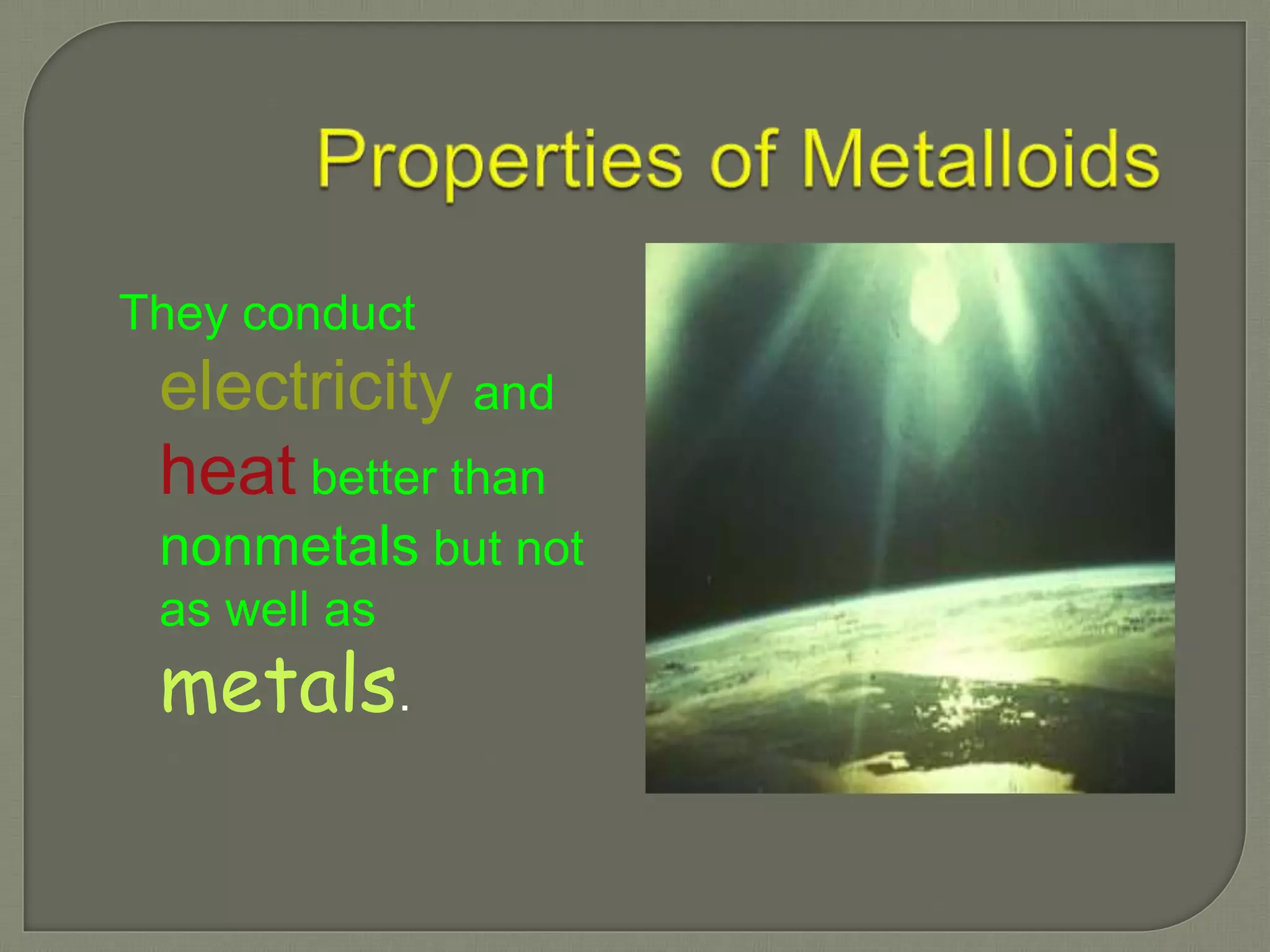 Properties of Metalloids

They conduct electricity and heat better than nonmetals but not as well as metals.